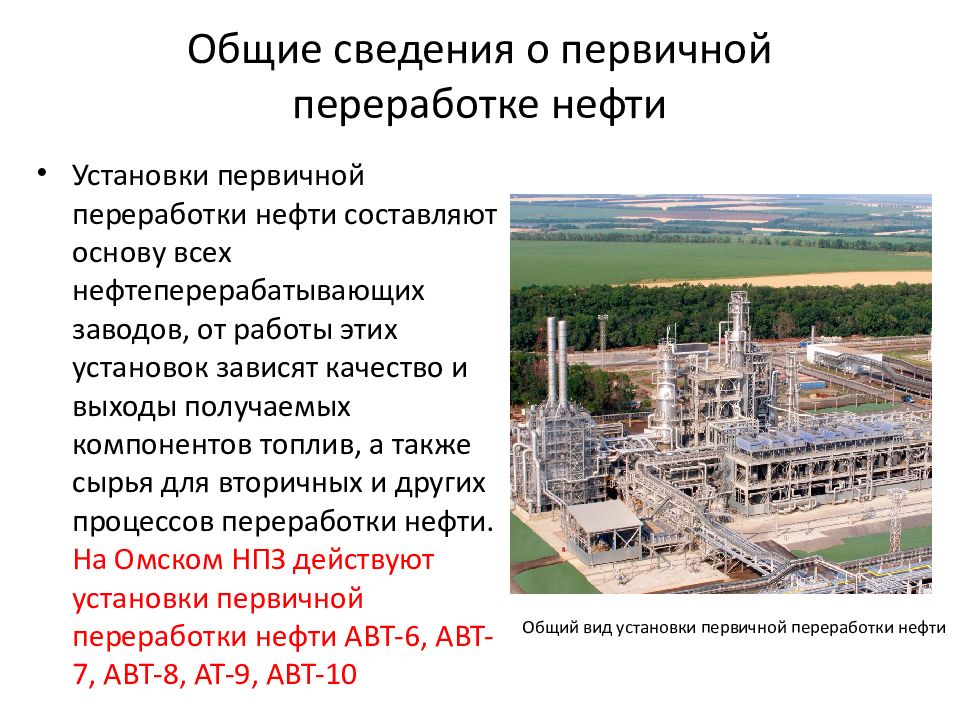 Общие сведения о первичной переработке нефти

• Установки первичной переработки нефти составляют основу всех нефтеперерабатывающих заводов, от работы этих установок зависят качество и выходы получаемых компонентов топлив, а также сырья для вторичных и других процессов переработки нефти. На Омском НПЗ действуют установки первичной переработки нефти АВТ-6, АВТ-7, АВТ-8, АТ-9, АВТ-10

Общий вид установки первичной переработки нефти